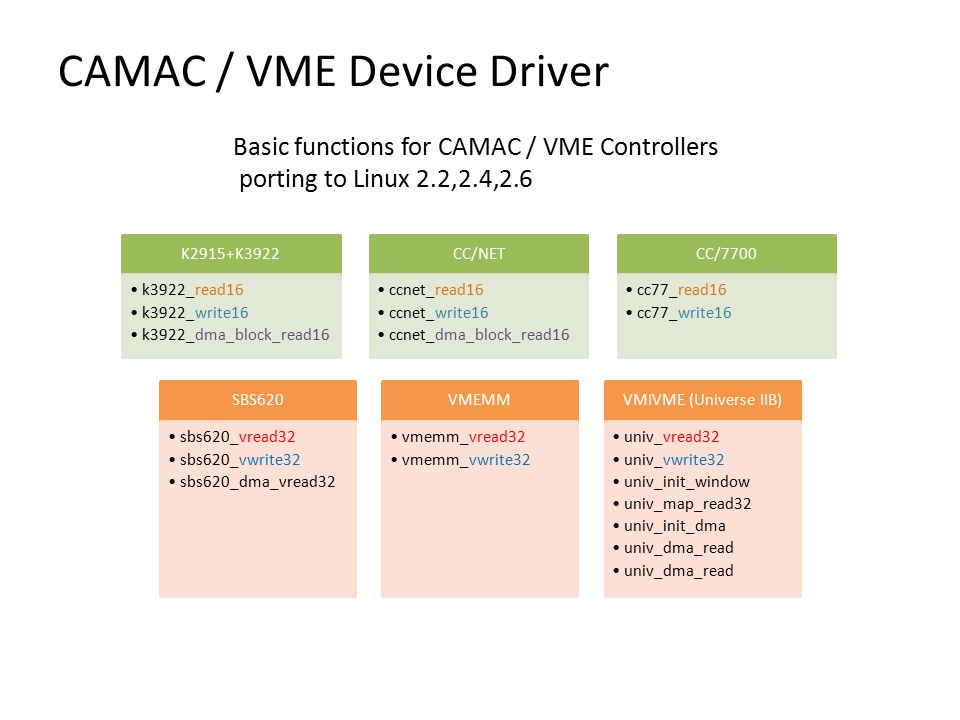 CAMAC / VME Device Driver

Basic functions for CAMAC / VME Controllers porting to Linux 2.2,2.4,2.6

K2915+K3922
• k3922_read16
• k3922_write16
• k3922_dma_block_read16

CC/NET
• ccnet_read16
• ccnet_write16
• ccnet_dma_block_read16

CC/7700
• cc77_read16
• cc77_write16

SBS620
• sbs620_vread32
• sbs620_vwrite32
• sbs620_dma_vread32

VMEMM
• vmemm_vread32
• vmemm_vwrite32

VMIVME (Universe IIB)
• univ_vread32
• univ_vwrite32
• univ_init_window
• univ_map_read32
• univ_init_dma
• univ_dma_read
• univ_dma_read